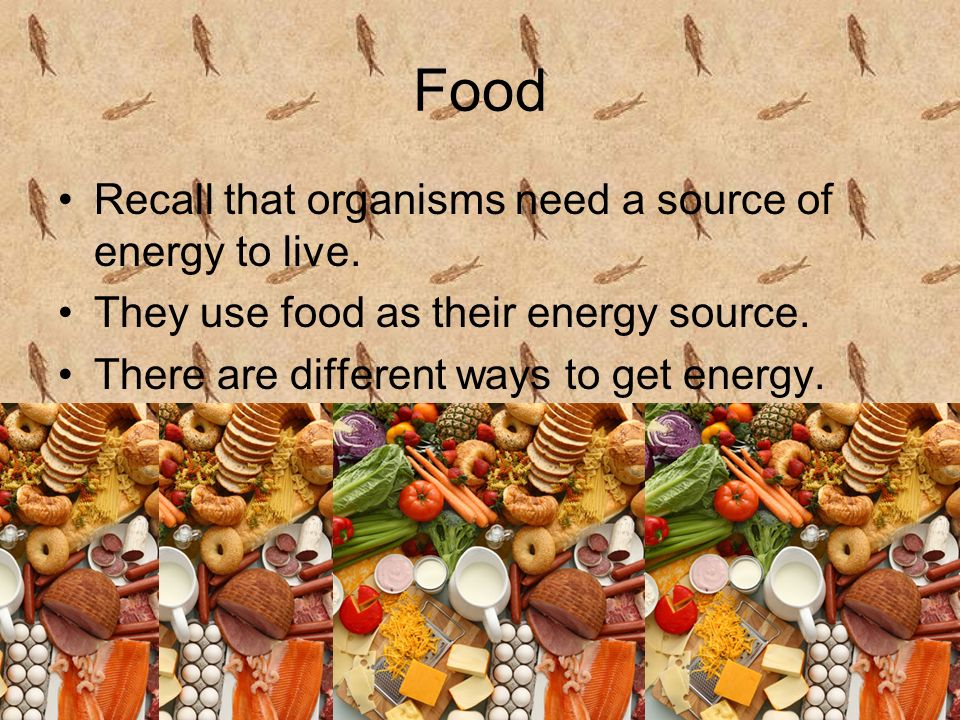 Food

• Recall that organisms need a source of energy to live.
• They use food as their energy source.
• There are different ways to get energy.